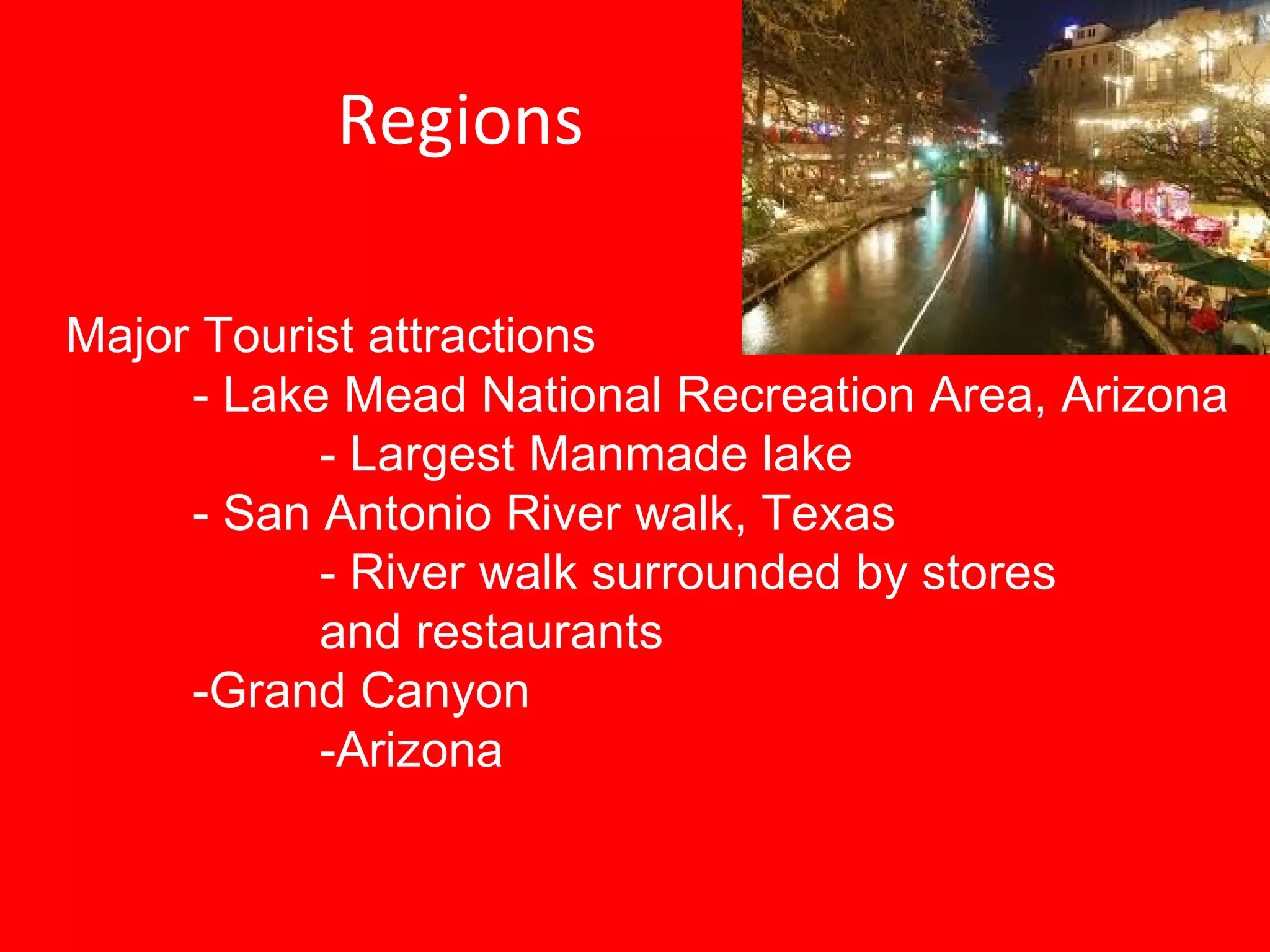 Regions

Major Tourist attractions
- Lake Mead National Recreation Area, Arizona
- Largest Manmade lake
- San Antonio River walk, Texas
- River walk surrounded by stores and restaurants
-Grand Canyon
-Arizona